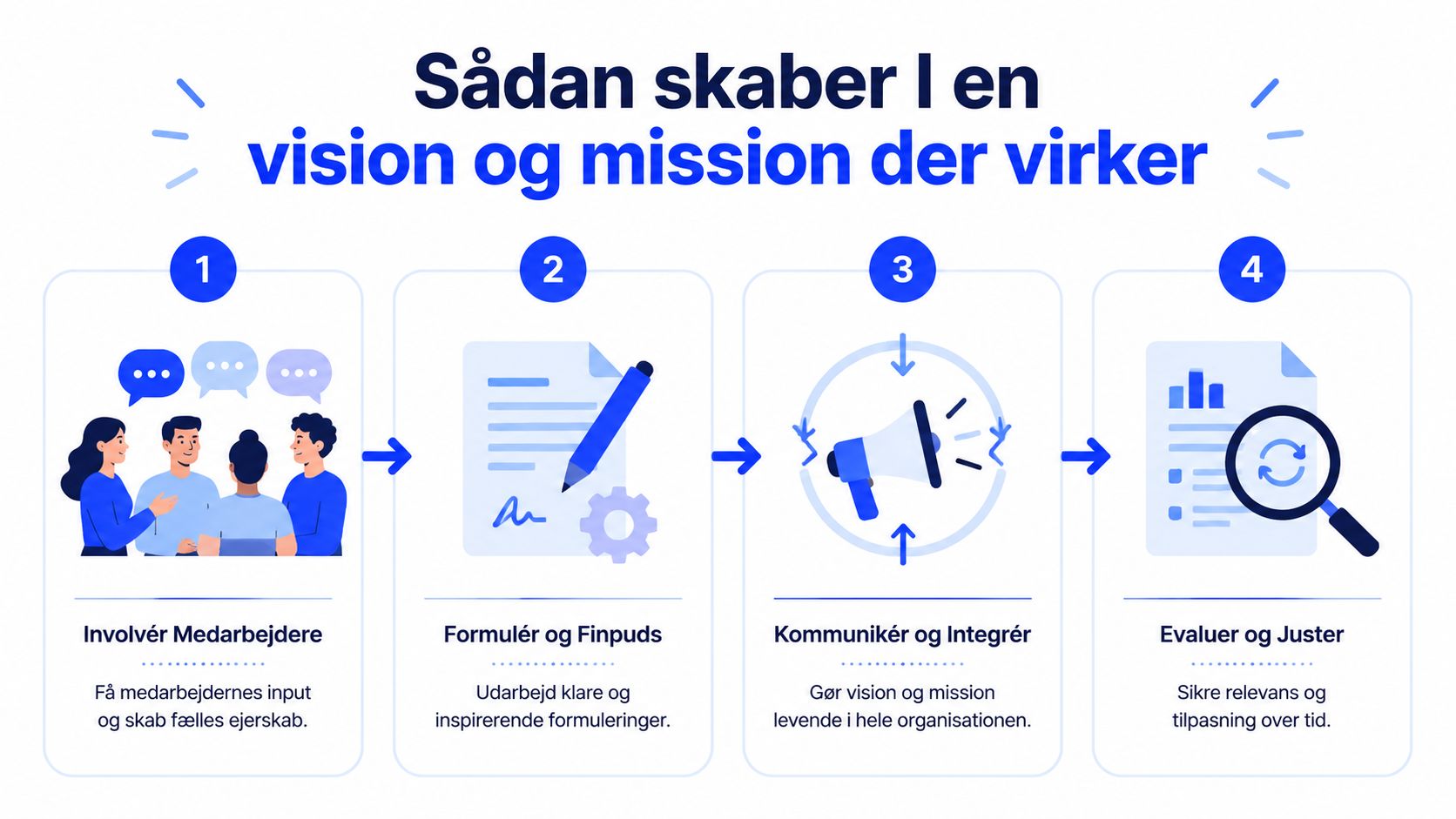 Sådan skaber I en
vision og mission der virker

1

Involvér Medarbejdere

Få medarbejdernes input og skab fælles ejerskab.

2

Formulér og Finpuds

Udarbejd klare og inspirerende formuleringer.

3

Kommunikér og Integrér

Gør vision og mission levende i hele organisationen.

4

Evaluer og Juster

Sikre relevans og tilpasning over tid.